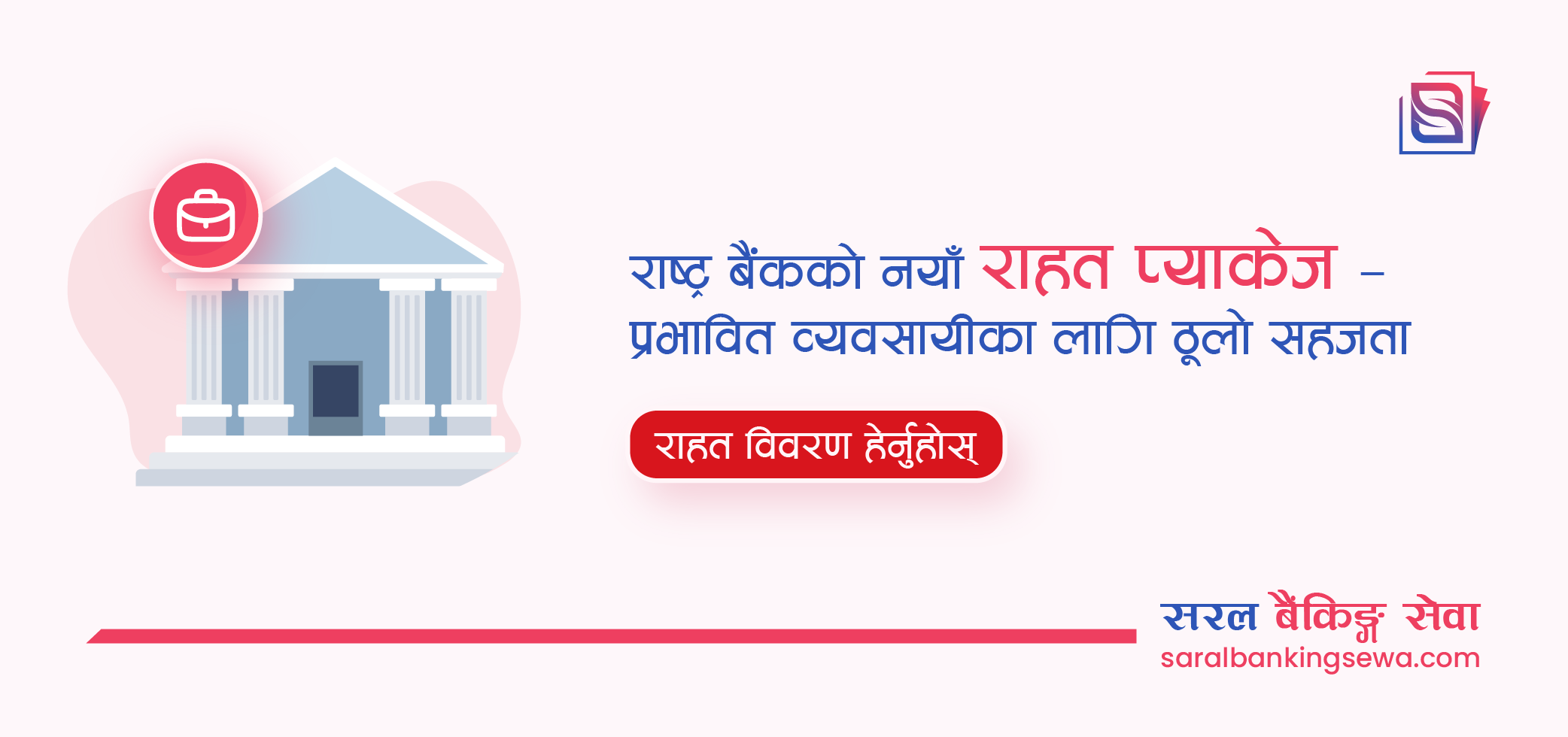 राष्ट्र बैंकको नयाँ राहत प्याकेज – प्रभावित व्यवसायीका लागि ठूलो सहजता

राहत विवरण हेर्नुहोस्

सरल बैंकिङ्ग सेवा
saralbankingsewa.com